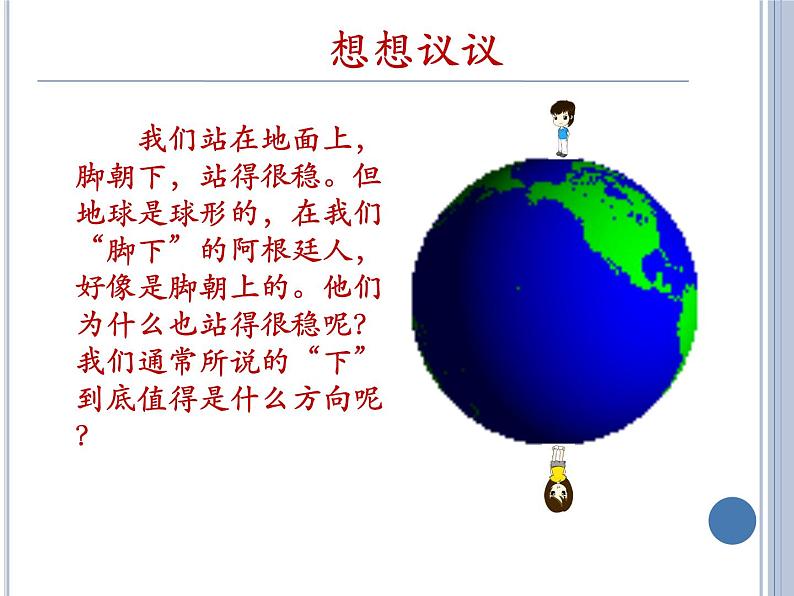 想想议议

我们站在地面上，脚朝下，站得很稳。但地球是球形的，在我们“脚下”的阿根廷人，好像是脚朝上的。他们为什么也站得很稳呢？我们通常所说的“下”到底值得是什么方向呢？